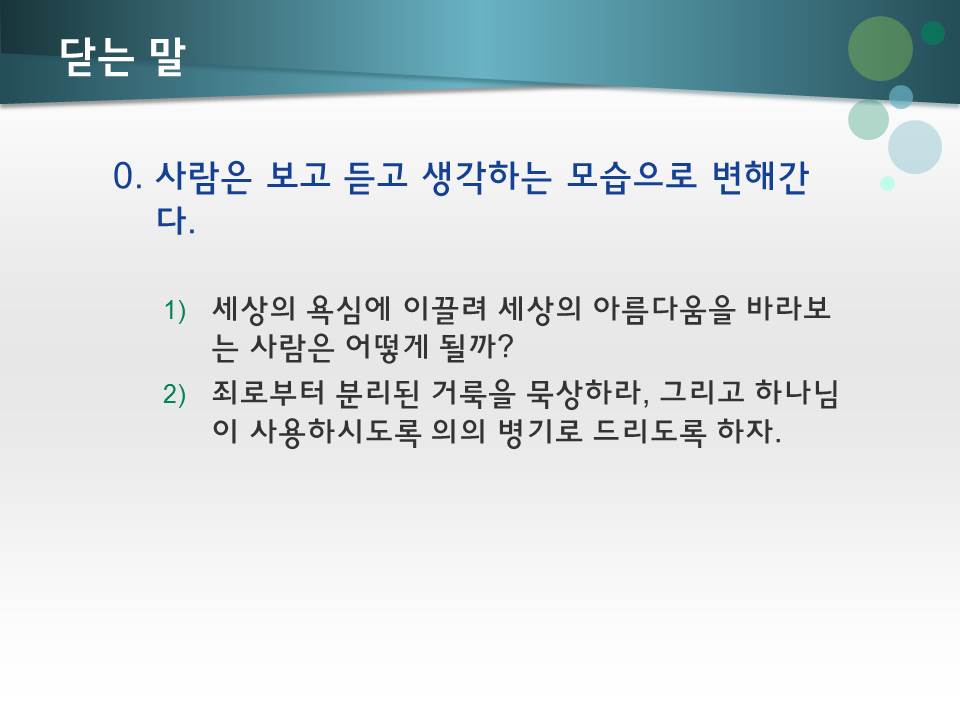 닫는 말

0. 사람은 보고 듣고 생각하는 모습으로 변해간다.

1) 세상의 욕심에 이끌려 세상의 아름다움을 바라보는 사람은 어떻게 될까?

2) 죄로부터 분리된 거룩을 묵상하라, 그리고 하나님이 사용하시도록 의의 병기로 드리도록 하자.